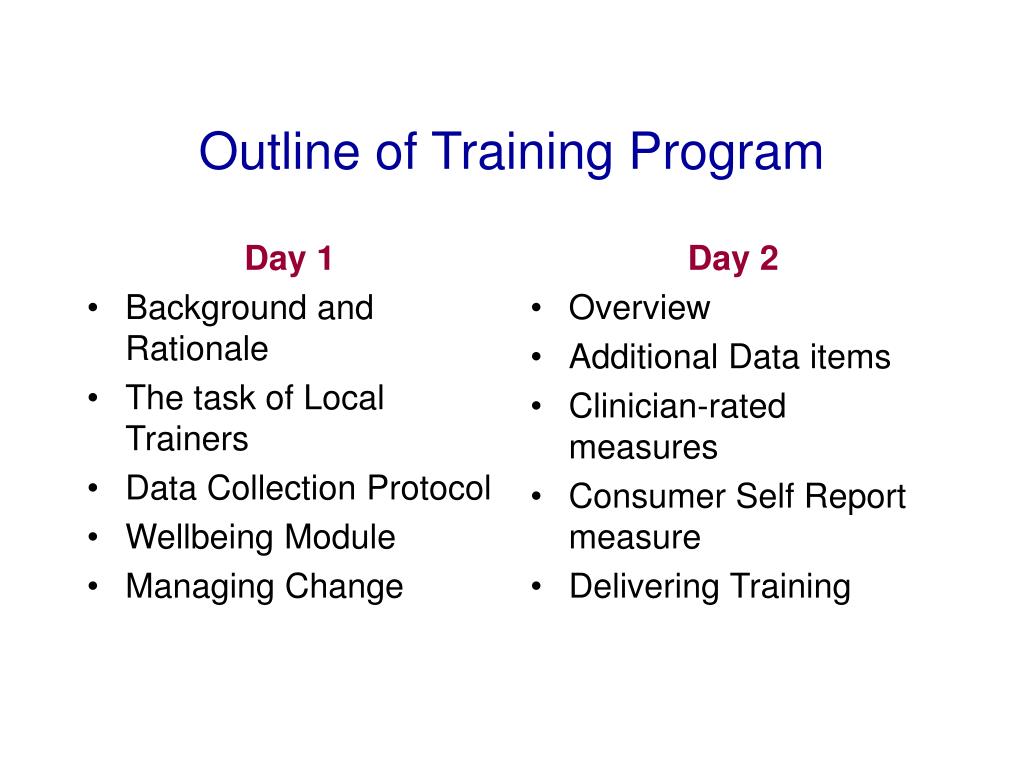 Outline of Training Program

Day 1
• Background and Rationale
• The task of Local Trainers
• Data Collection Protocol
• Wellbeing Module
• Managing Change

Day 2
• Overview
• Additional Data items
• Clinician-rated measures
• Consumer Self Report measure
• Delivering Training